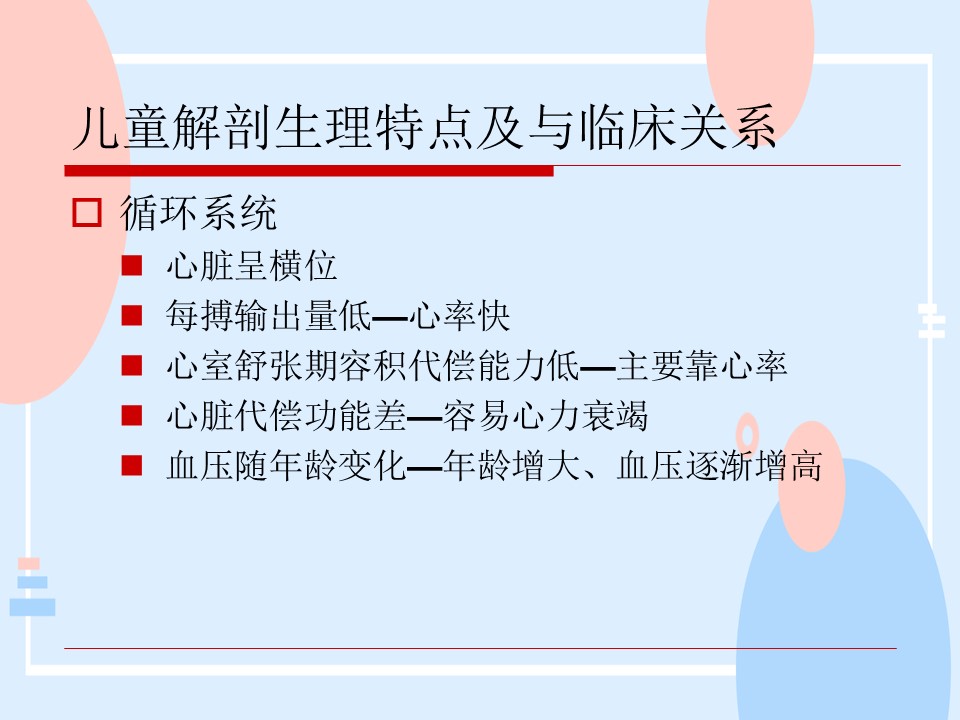 儿童解剖生理特点及与临床关系

循环系统

心脏呈横位

每搏输出量低—心率快

心室舒张期容积代偿能力低—主要靠心率

心脏代偿功能差—容易心力衰竭

血压随年龄变化—年龄增大、血压逐渐增高